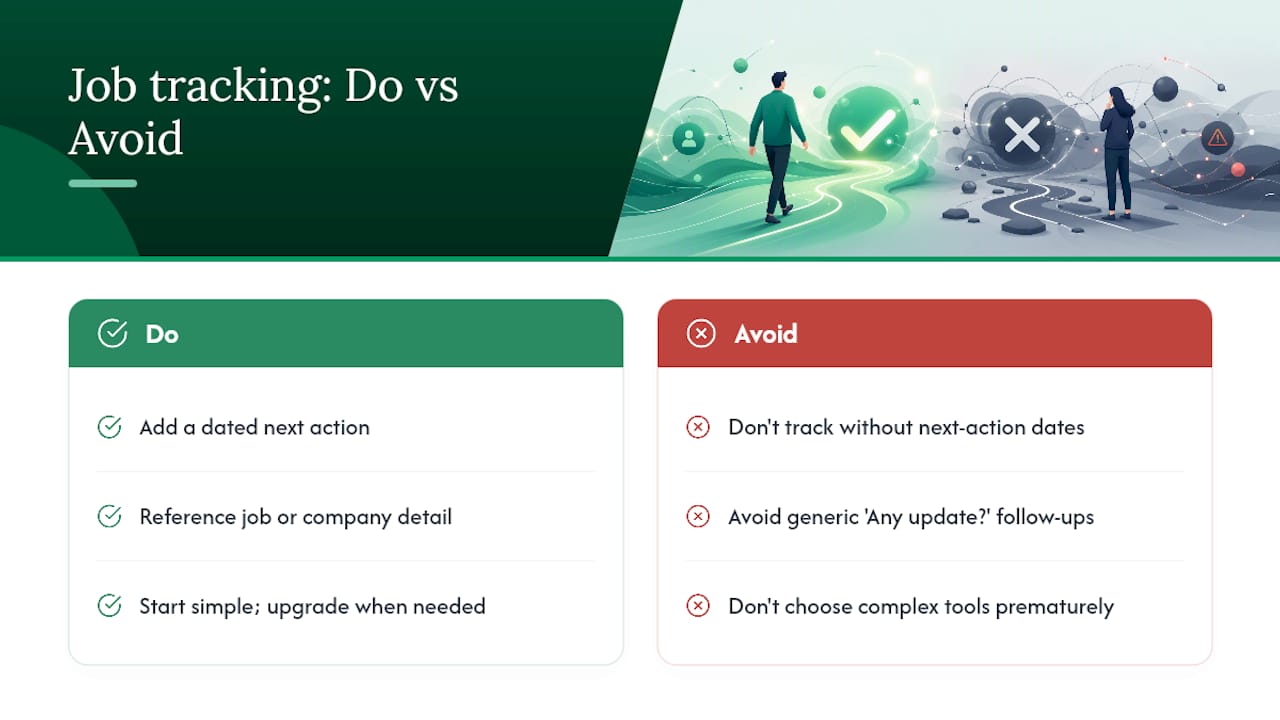 Job tracking: Do vs Avoid

Do

Add a dated next action

Reference job or company detail

Start simple; upgrade when needed

Avoid

Don't track without next-action dates

Avoid generic 'Any update?' follow-ups

Don't choose complex tools prematurely